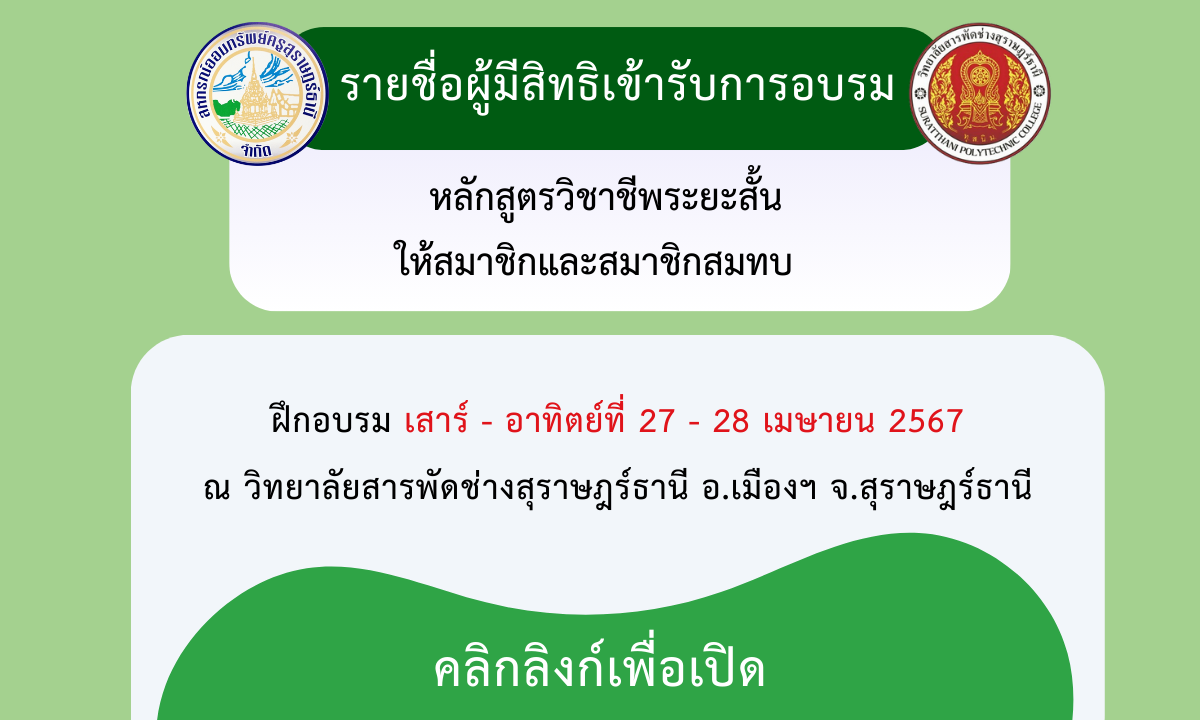 สหกรณ์ออมทรัพย์ครูสุราษฎร์ธานี จำกัด

รายชื่อผู้มีสิทธิเข้ารับการอบรม

วิทยาลัยสารพัดช่างสุราษฎร์ธานี
SURATTHANI POLYTECHNIC COLLEGE

หลักสูตรวิชาชีพระยะสั้น
ให้สมาชิกและสมาชิกสมทบ

ฝึกอบรม เสาร์ - อาทิตย์ที่ 27 - 28 เมษายน 2567
ณ วิทยาลัยสารพัดช่างสุราษฎร์ธานี อ.เมืองฯ จ.สุราษฎร์ธานี

คลิกลิงก์เพื่อเปิด